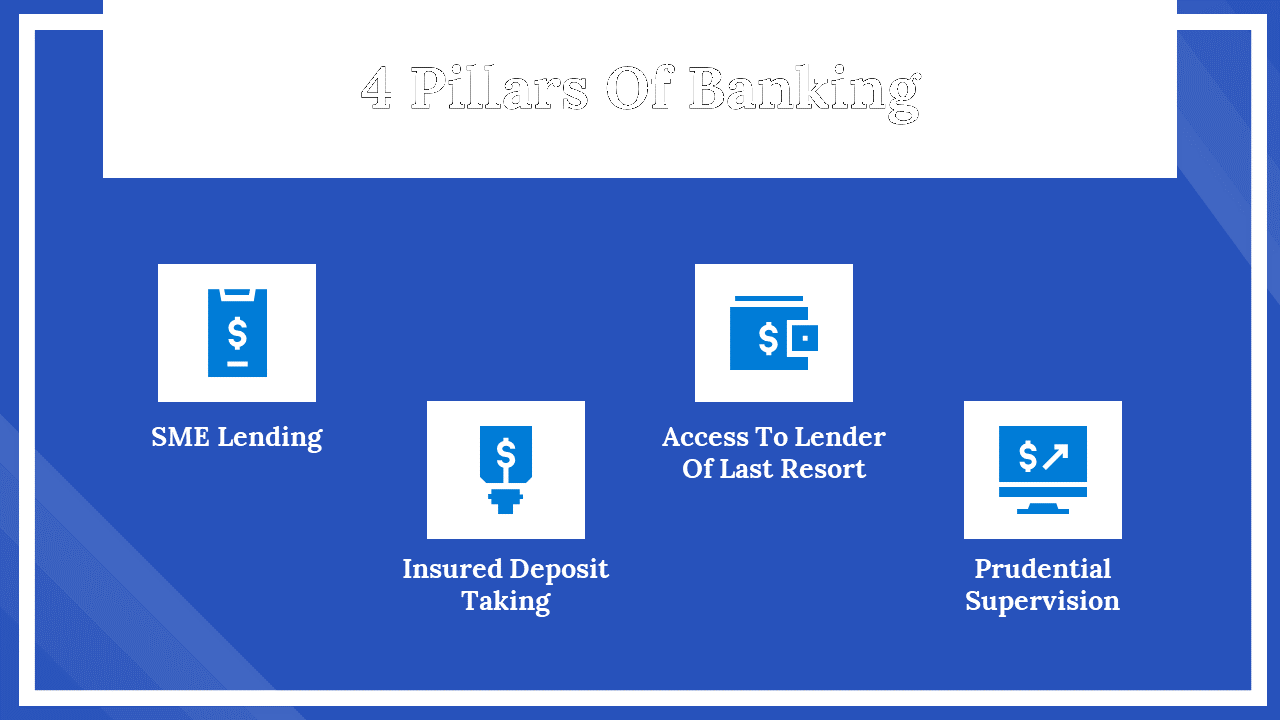 4 Pillars Of Banking

SME Lending

Insured Deposit Taking

Access To Lender Of Last Resort

Prudential Supervision